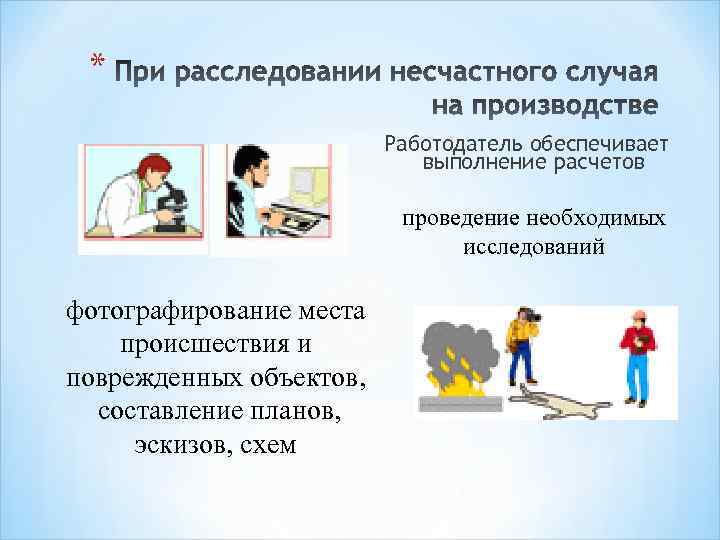 * При расследовании несчастного случая на производстве

Работодатель обеспечивает выполнение расчетов

проведение необходимых исследований

фотографирование места происшествия и поврежденных объектов, составление планов, эскизов, схем